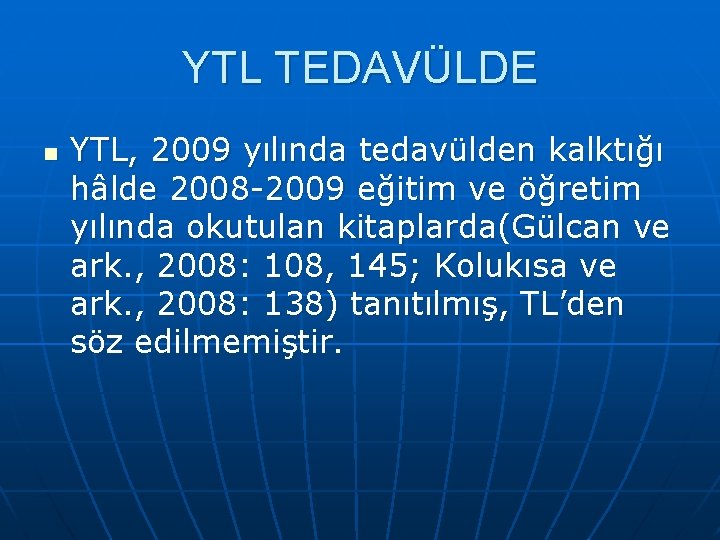 YTL TEDAVÜLDE

YTL, 2009 yılında tedavülden kalktığı hâlde 2008-2009 eğitim ve öğretim yılında okutulan kitaplarda(Gülcan ve ark., 2008: 108, 145; Kolukısa ve ark., 2008: 138) tanıtılmış, TL’den söz edilmemiştir.